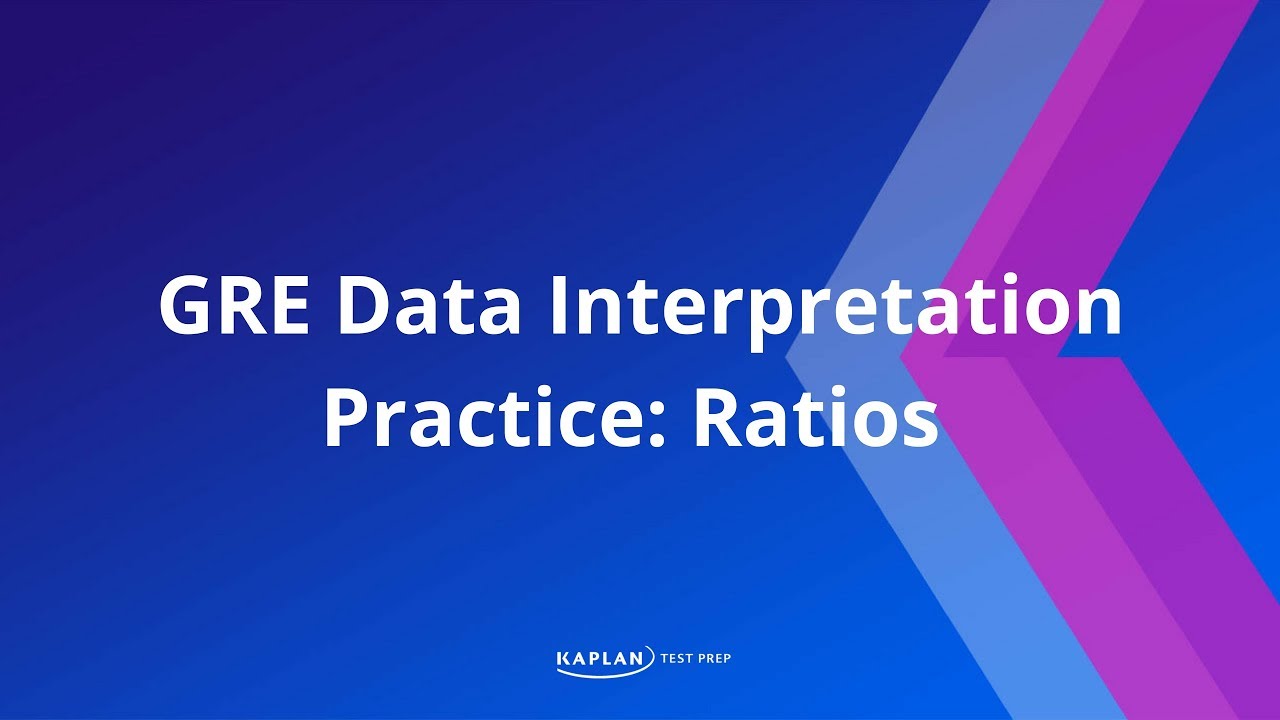 GRE Data Interpretation Practice: Ratios

KAPLAN TEST PREP